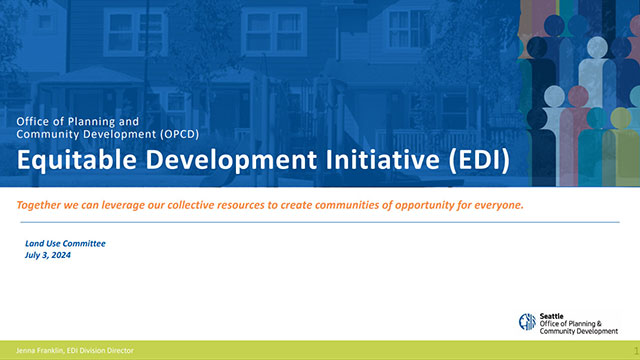 Office of Planning and Community Development (OPCD)

Equitable Development Initiative (EDI)

Together we can leverage our collective resources to create communities of opportunity for everyone.

Land Use Committee
July 3, 2024

Seattle
Office of Planning & Community Development

Jenna Franklin, EDI Division Director

1